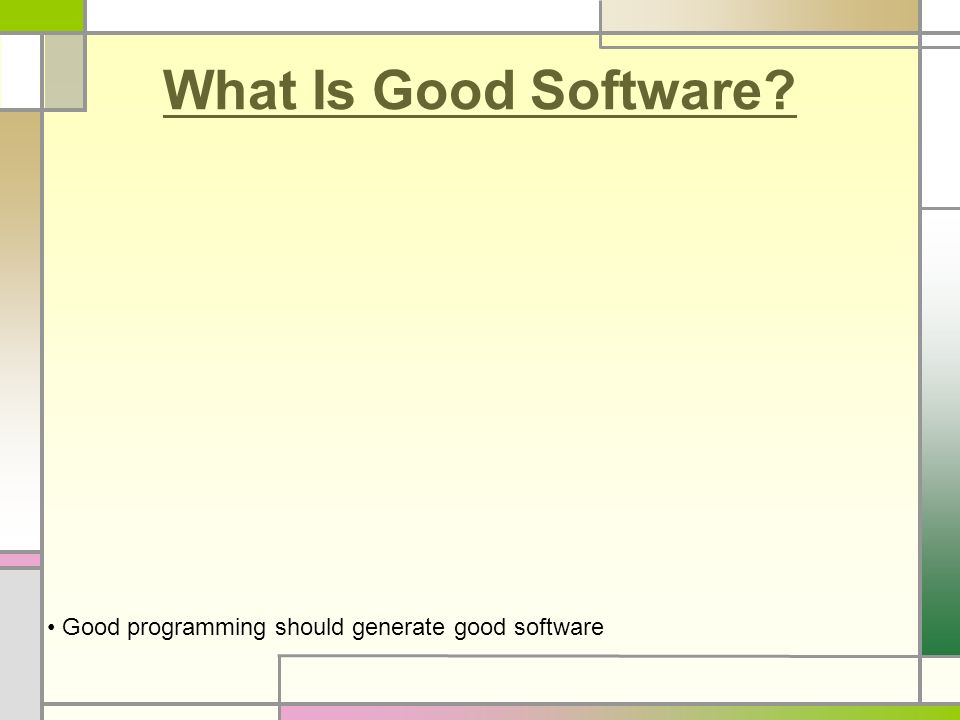 What Is Good Software?

• Good programming should generate good software